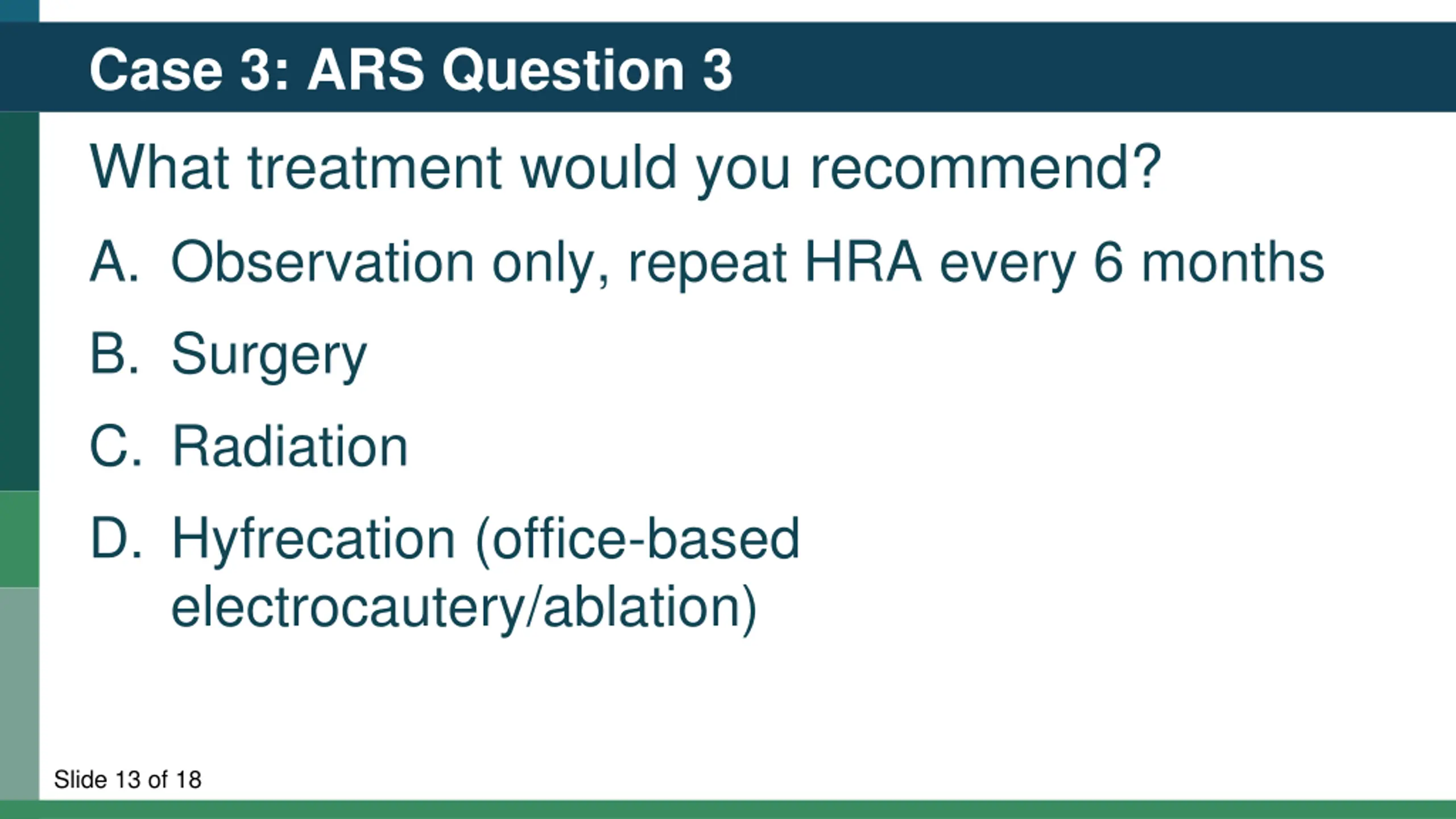 Case 3: ARS Question 3

What treatment would you recommend?

A. Observation only, repeat HRA every 6 months

B. Surgery

C. Radiation

D. Hyfrecation (office-based electrocautery/ablation)

Slide 13 of 18